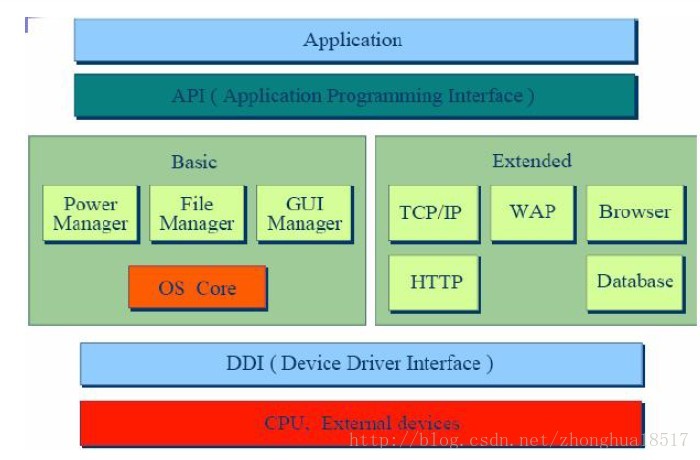 Application

API ( Application Programming Interface )

Basic

Power Manager

File Manager

GUI Manager

OS Core

Extended

TCP/IP

WAP

Browser

HTTP

Database

DDI ( Device Driver Interface )

CPU, External devices

http://blog.csdn.net/zhonghua18517